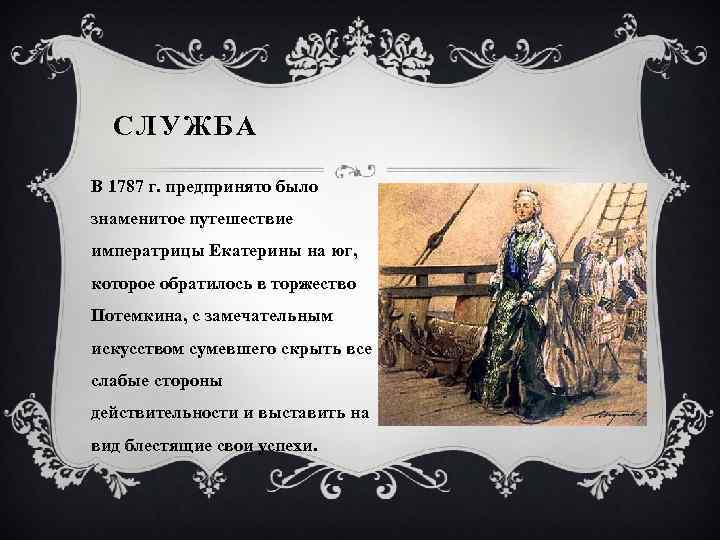 СЛУЖБА

В 1787 г. предпринято было знаменитое путешествие императрицы Екатерины на юг, которое обратилось в торжество Потемкина, с замечательным искусством сумевшего скрыть все слабые стороны действительности и выставить на вид блестящие свои успехи.